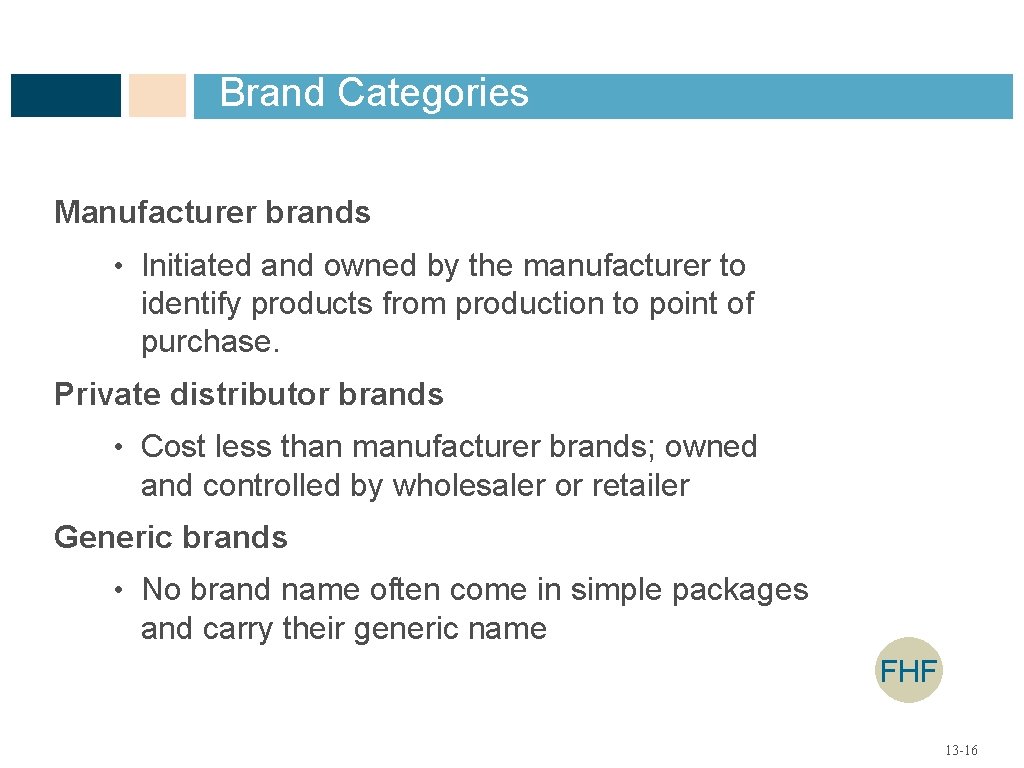 Brand Categories

Manufacturer brands

• Initiated and owned by the manufacturer to identify products from production to point of purchase.

Private distributor brands

• Cost less than manufacturer brands; owned and controlled by wholesaler or retailer

Generic brands

• No brand name often come in simple packages and carry their generic name

FHF

13-16